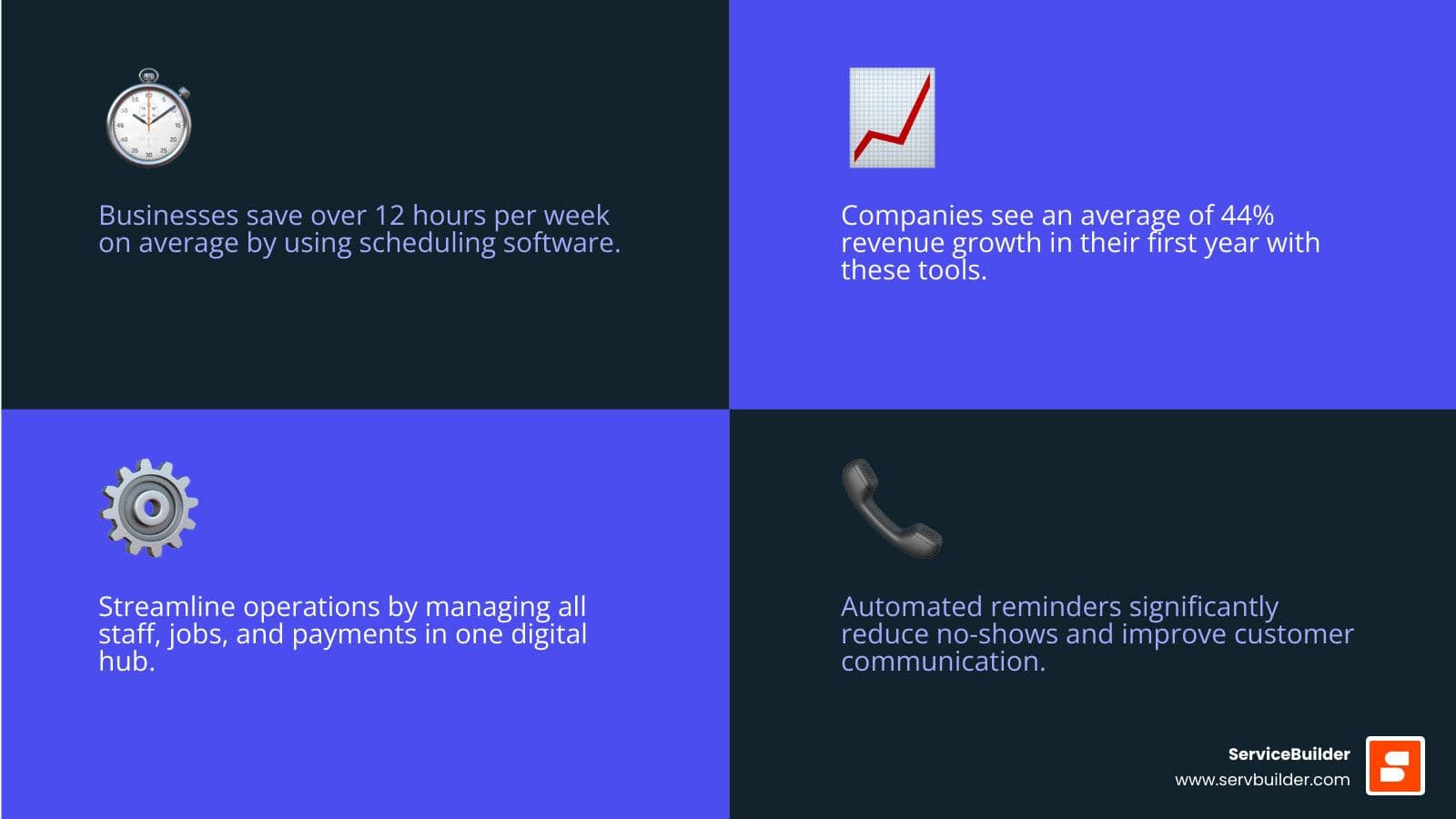 Businesses save over 12 hours per week on average by using scheduling software.

Companies see an average of 44% revenue growth in their first year with these tools.

Streamline operations by managing all staff, jobs, and payments in one digital hub.

Automated reminders significantly reduce no-shows and improve customer communication.

ServiceBuilder
www.servbuilder.com